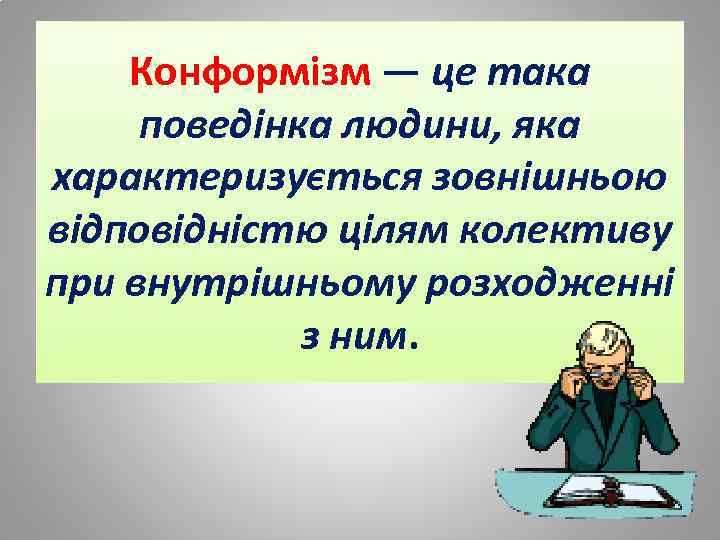 Конформізм — це така поведінка людини, яка характеризується зовнішньою відповідністю цілям колективу при внутрішньому розходженні з ним.